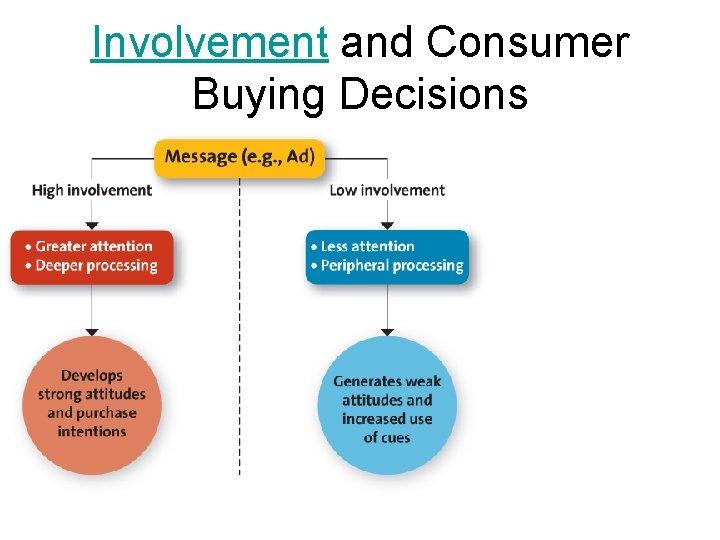 Involvement and Consumer Buying Decisions

Message (e.g., Ad)

High involvement

• Greater attention
• Deeper processing

Develops strong attitudes and purchase intentions

Low involvement

• Less attention
• Peripheral processing

Generates weak attitudes and increased use of cues